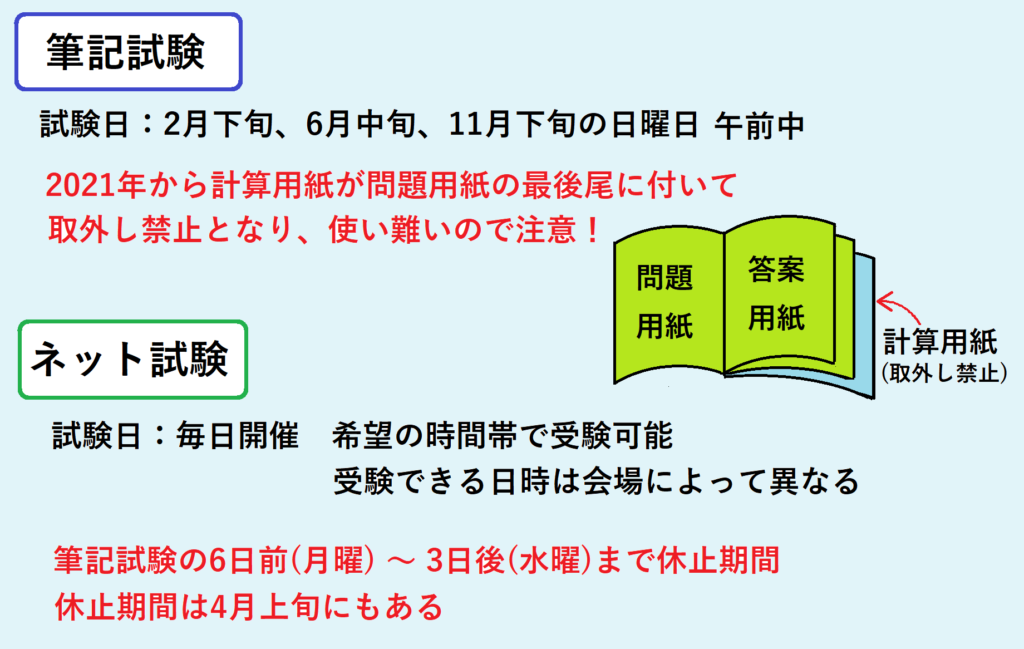 筆記試験

試験日：2月下旬、6月中旬、11月下旬の日曜日 午前中

2021年から計算用紙が問題用紙の最後尾に付いて取外し禁止となり、使い難いので注意！

問題用紙

答案用紙

計算用紙
(取外し禁止)

ネット試験

試験日：毎日開催　希望の時間帯で受験可能
受験できる日時は会場によって異なる

筆記試験の6日前(月曜) ～ 3日後(水曜)まで休止期間
休止期間は4月上旬にもある